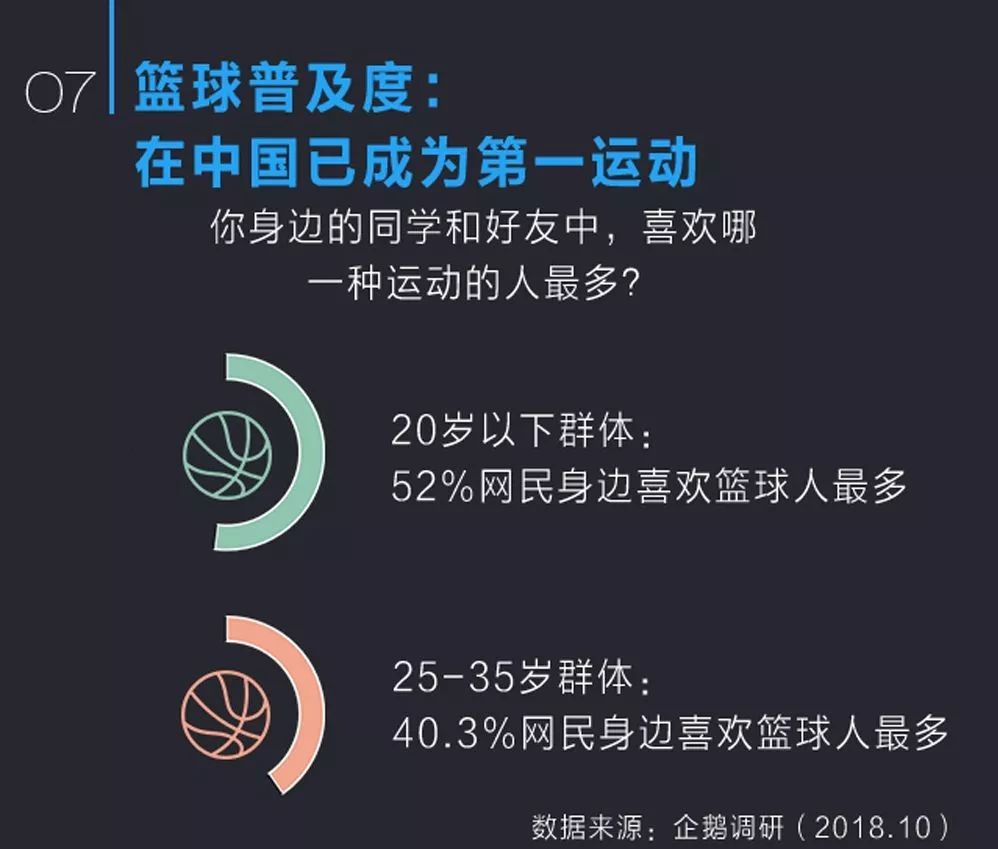 07 篮球普及度：
在中国已成为第一运动

你身边的同学和好友中，喜欢哪一种运动的人最多？

20岁以下群体：
52%网民身边喜欢篮球人最多

25-35岁群体：
40.3%网民身边喜欢篮球人最多

数据来源：企鹅调研（2018.10）